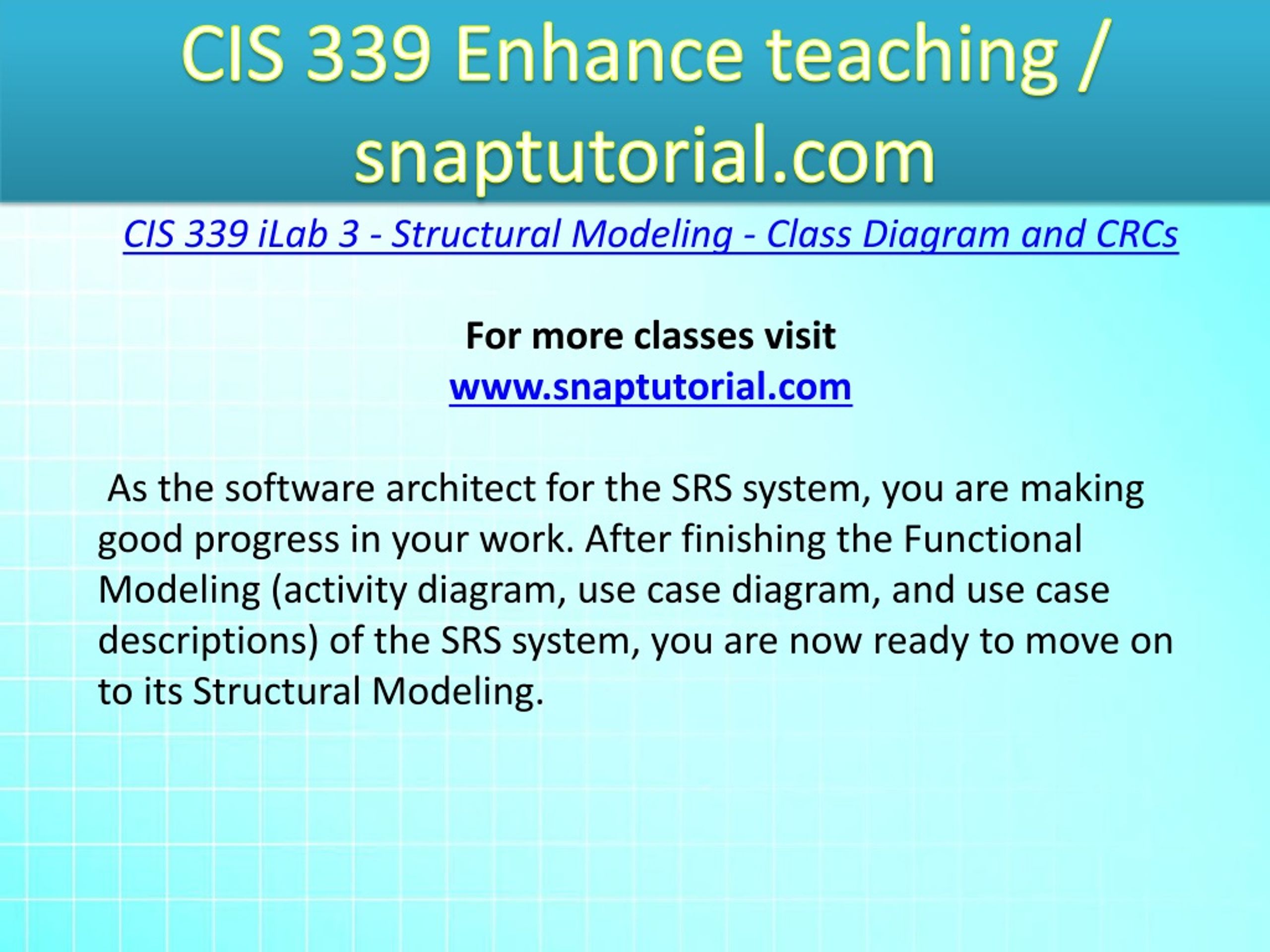 CIS 339 Enhance teaching / snaptutorial.com

CIS 339 iLab 3 - Structural Modeling - Class Diagram and CRCs

For more classes visit
www.snaptutorial.com

As the software architect for the SRS system, you are making good progress in your work. After finishing the Functional Modeling (activity diagram, use case diagram, and use case descriptions) of the SRS system, you are now ready to move on to its Structural Modeling.